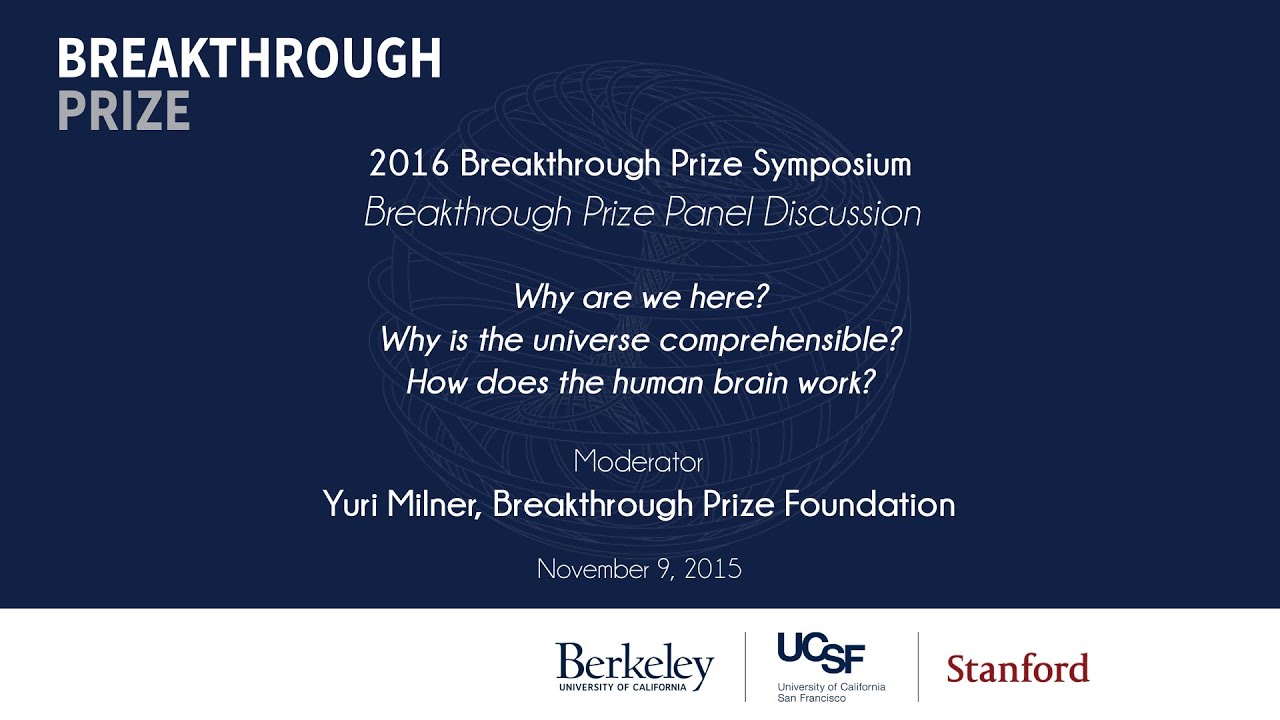 BREAKTHROUGH
PRIZE

2016 Breakthrough Prize Symposium
Breakthrough Prize Panel Discussion

Why are we here?
Why is the universe comprehensible?
How does the human brain work?

Moderator
Yuri Milner, Breakthrough Prize Foundation

November 9, 2015

Berkeley
UNIVERSITY OF CALIFORNIA

UCSF
University of California
San Francisco

Stanford